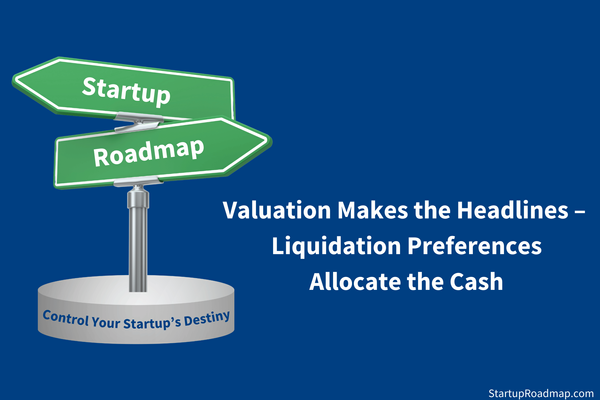 Startup
Roadmap
Control Your Startup's Destiny

Valuation Makes the Headlines – Liquidation Preferences Allocate the Cash

StartupRoadmap.com